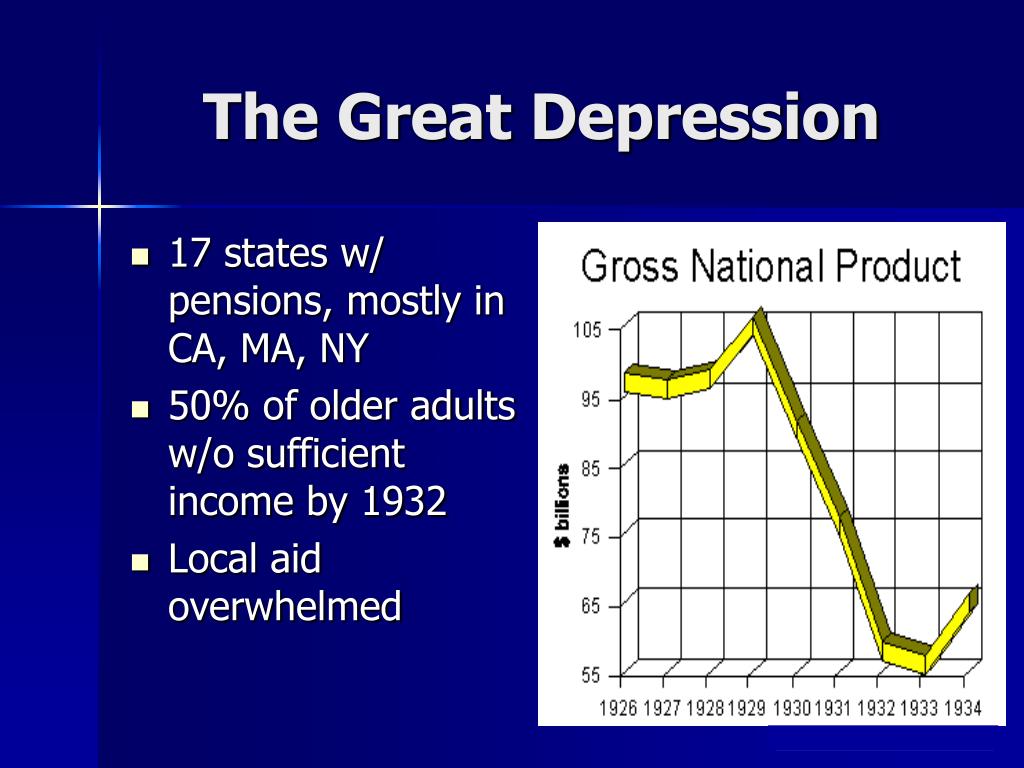 The Great Depression

- 17 states w/ pensions, mostly in CA, MA, NY
- 50% of older adults w/o sufficient income by 1932
- Local aid overwhelmed

Gross National Product

$ billions

105
95
85
75
65
55

1926 1927 1928 1929 1930 1931 1932 1933 1934